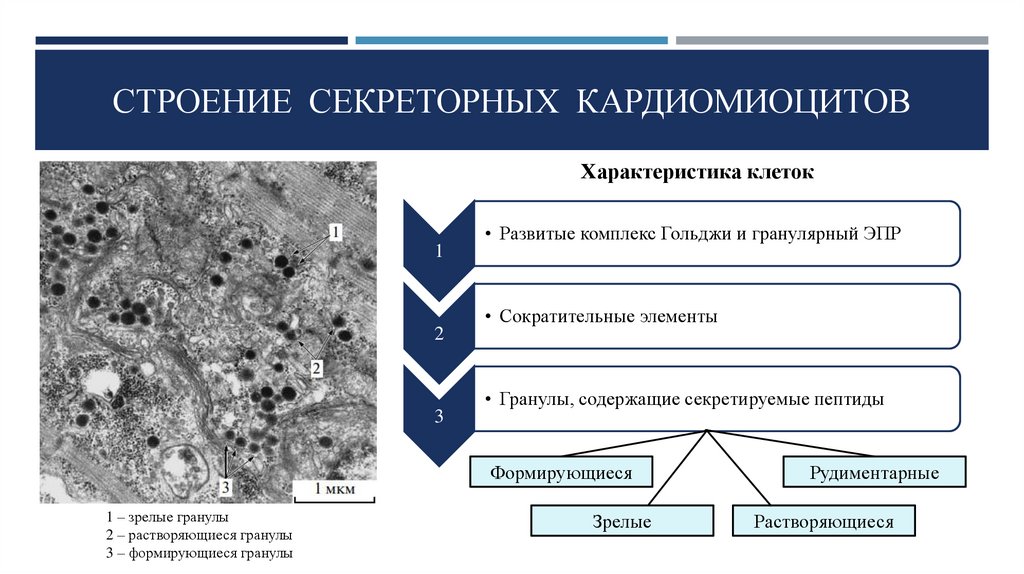 СТРОЕНИЕ СЕКРЕТОРНЫХ КАРДИОМИОЦИТОВ

1

2

3

1 мкм

1 – зрелые гранулы
2 – растворяющиеся гранулы
3 – формирующиеся гранулы

Характеристика клеток

1

• Развитые комплекс Гольджи и гранулярный ЭПР

2

• Сократительные элементы

3

• Гранулы, содержащие секретируемые пептиды

Формирующиеся

Рудиментарные

Зрелые

Растворяющиеся